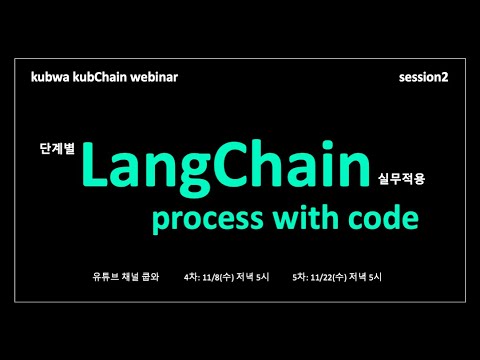 kubwa kubChain webinar

session2

단계별 LangChain 실무적용
process with code

유튜브 채널 쿱와 4차: 11/8(수) 저녁 5시 5차: 11/22(수) 저녁 5시